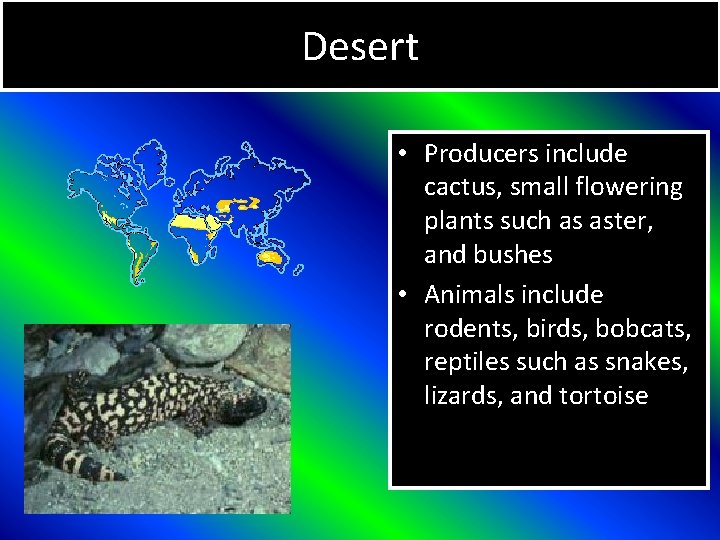 Desert

• Producers include cactus, small flowering plants such as aster, and bushes
• Animals include rodents, birds, bobcats, reptiles such as snakes, lizards, and tortoise